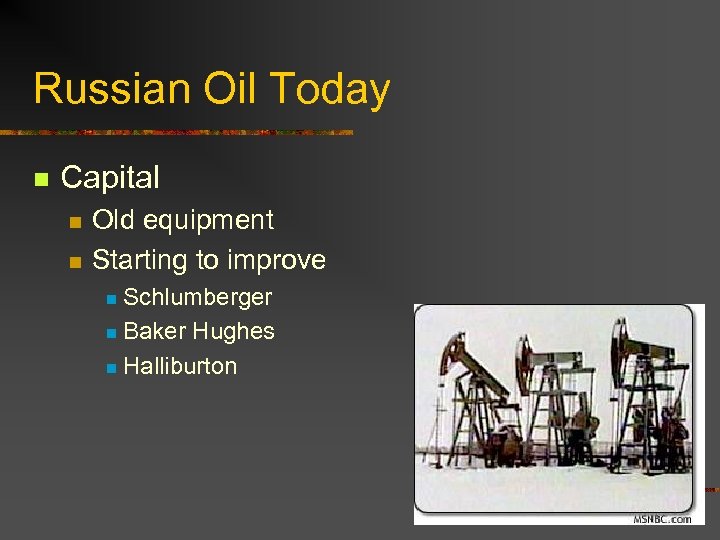 Russian Oil Today

Capital

Old equipment

Starting to improve

Schlumberger

Baker Hughes

Halliburton

MSNBC.com